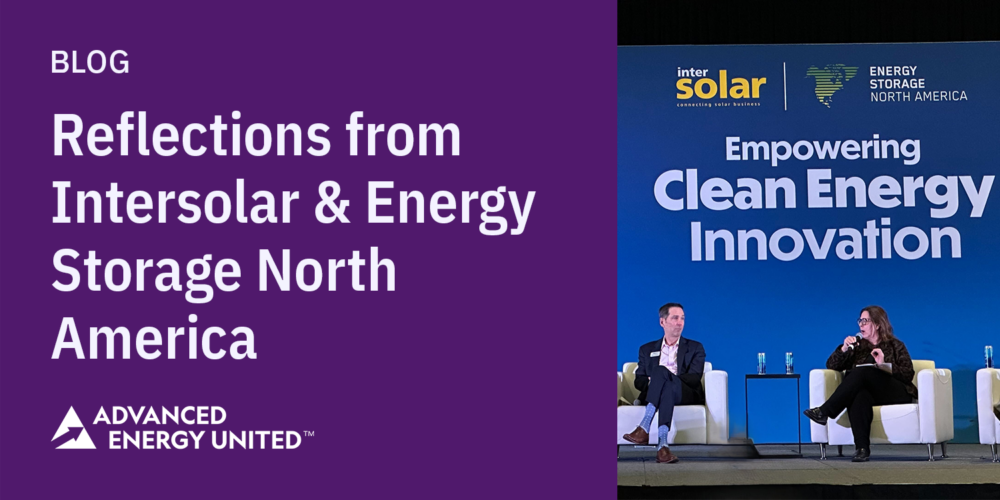 BLOG

Reflections from Intersolar & Energy Storage North America

ADVANCED ENERGY UNITED™

inter solar connecting solar business

ENERGY STORAGE NORTH AMERICA

Empowering Clean Energy Innovation